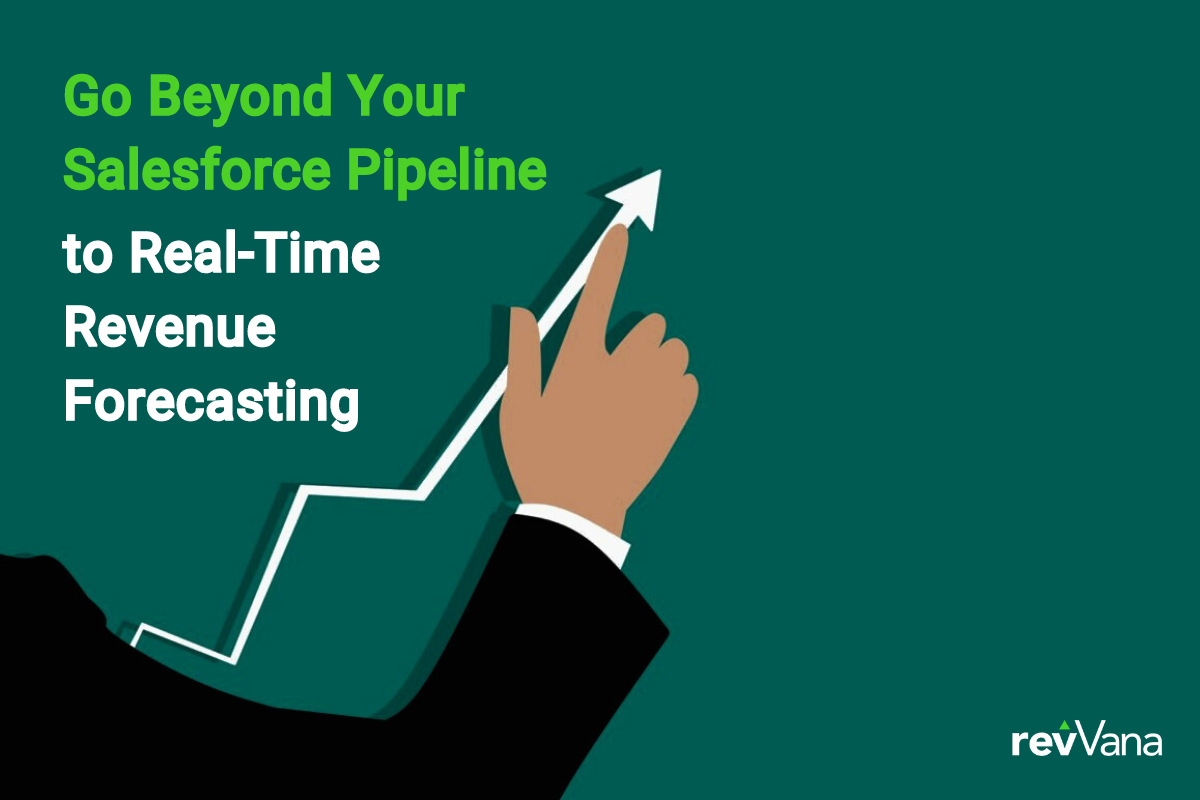 Go Beyond Your Salesforce Pipeline to Real-Time Revenue Forecasting

revVana